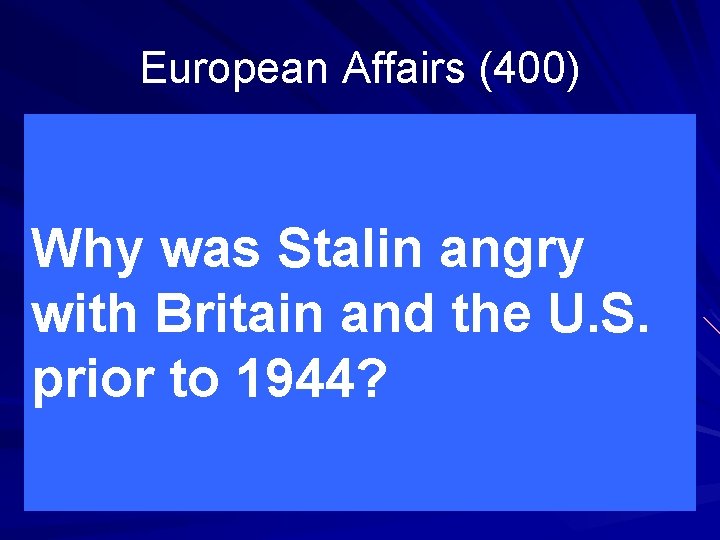 European Affairs (400)

Why was Stalin angry with Britain and the U.S. prior to 1944?